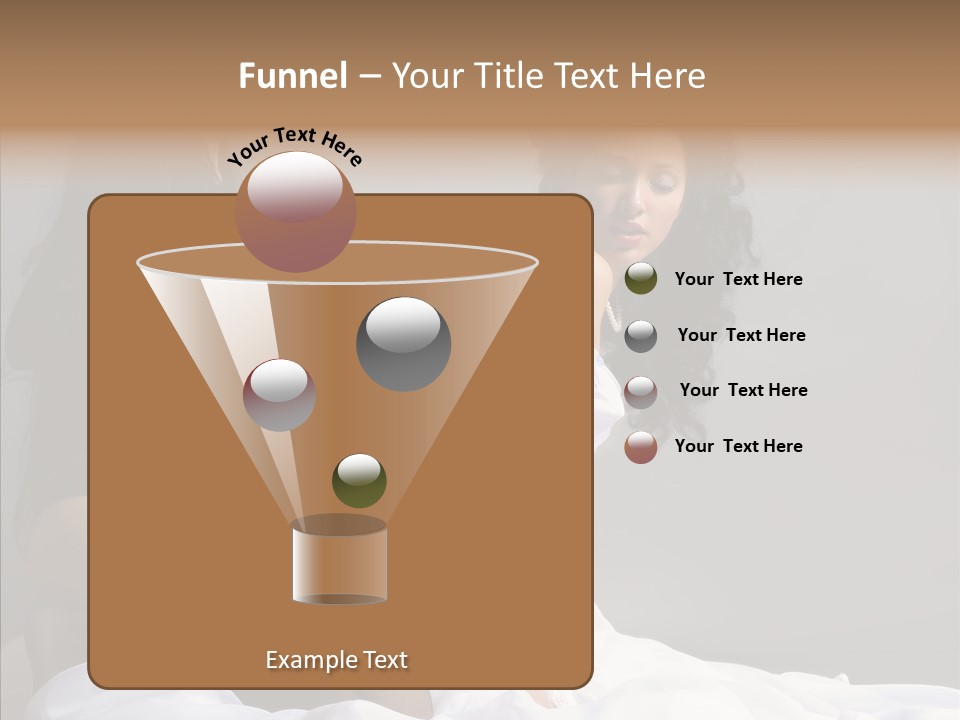 Funnel – Your Title Text Here

Your Text Here

Your Text Here

Your Text Here

Your Text Here

Your Text Here

Example Text